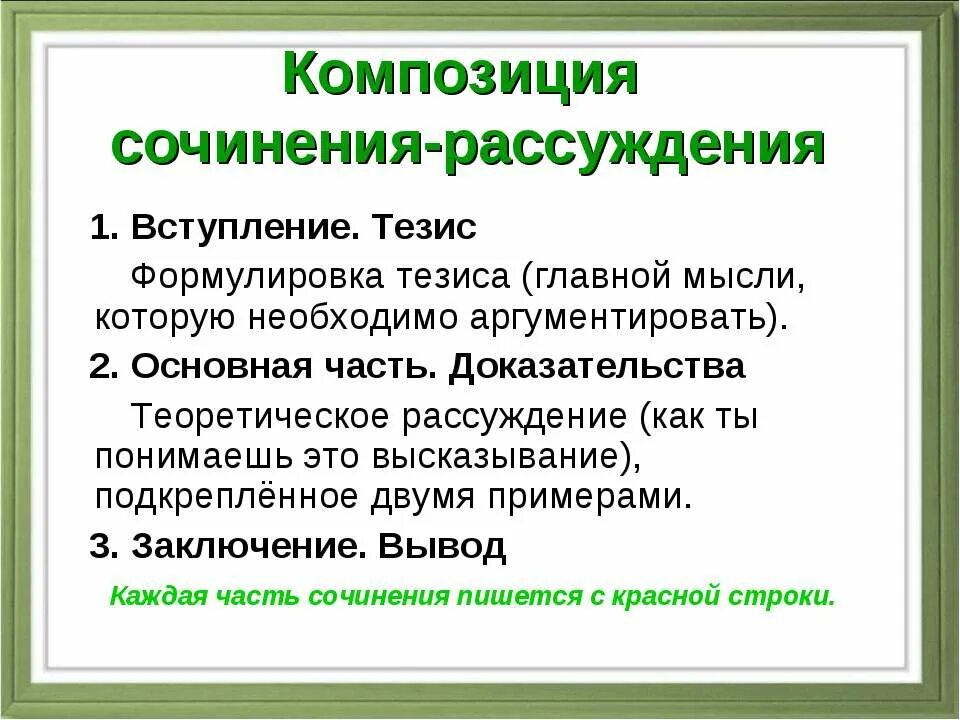 Композиция сочинения-рассуждения

1. Вступление. Тезис

Формулировка тезиса (главной мысли, которую необходимо аргументировать).

2. Основная часть. Доказательства

Теоретическое рассуждение (как ты понимаешь это высказывание), подкреплённое двумя примерами.

3. Заключение. Вывод

Каждая часть сочинения пишется с красной строки.